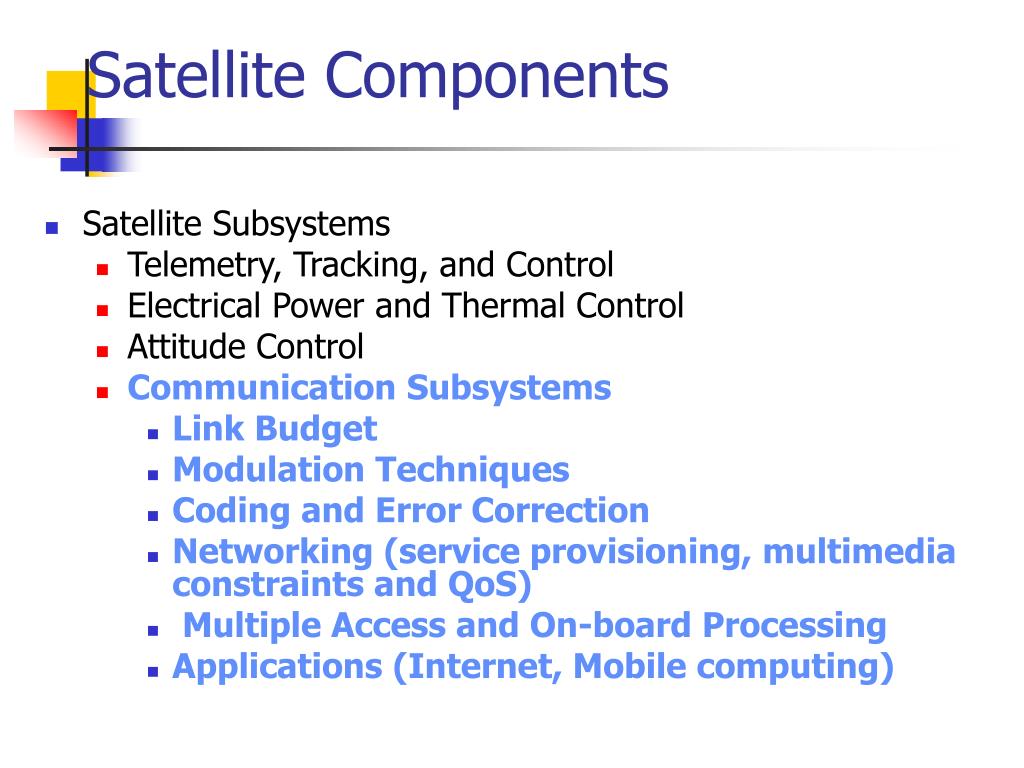 Satellite Components

- Satellite Subsystems
  - Telemetry, Tracking, and Control
  - Electrical Power and Thermal Control
  - Attitude Control
  - Communication Subsystems
    - Link Budget
    - Modulation Techniques
    - Coding and Error Correction
    - Networking (service provisioning, multimedia constraints and QoS)
    - Multiple Access and On-board Processing
    - Applications (Internet, Mobile computing)